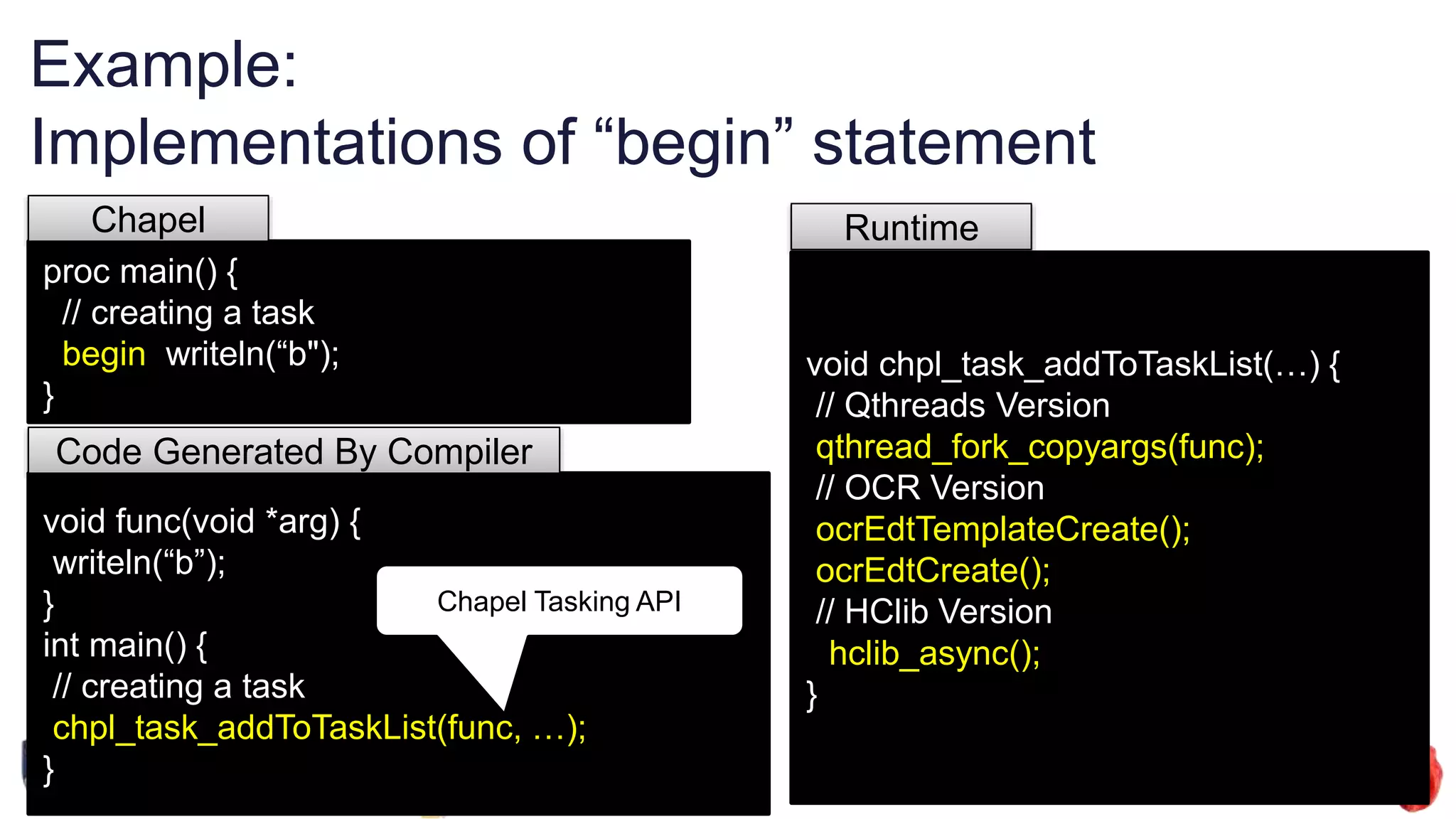 Example:
Implementations of “begin” statement

Chapel

proc main() {
 // creating a task
 begin writeln(“b");
}

Code Generated By Compiler

void func(void *arg) {
 writeln(“b”);
}
int main() {
 // creating a task
 chpl_task_addToTaskList(func, …);
}

Chapel Tasking API

Runtime

void chpl_task_addToTaskList(…) {
 // Qthreads Version
 qthread_fork_copyargs(func);
 // OCR Version
 ocrEdtTemplateCreate();
 ocrEdtCreate();
 // HClib Version
 hclib_async();
}